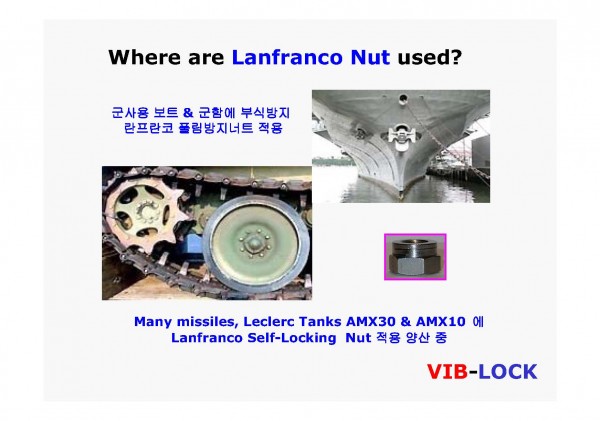 Where are Lanfranco Nut used?

군사용 보트 & 군함에 부식방지
란프란코 풀림방지너트 적용

Many missiles, Leclerc Tanks AMX30 & AMX10 에
Lanfranco Self-Locking Nut 적용 양산 중

VIB-LOCK